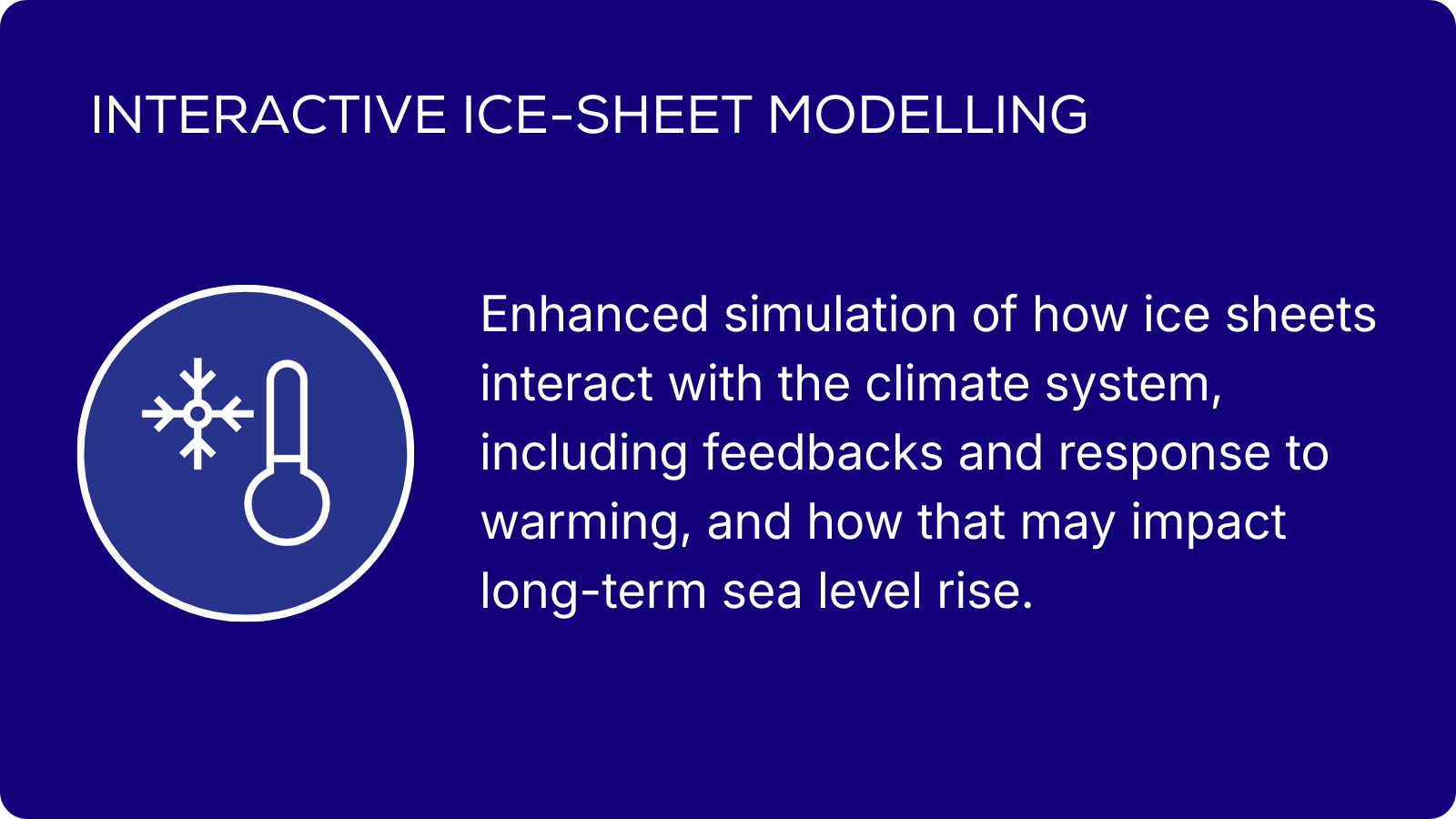 INTERACTIVE ICE-SHEET MODELLING

Enhanced simulation of how ice sheets interact with the climate system, including feedbacks and response to warming, and how that may impact long-term sea level rise.